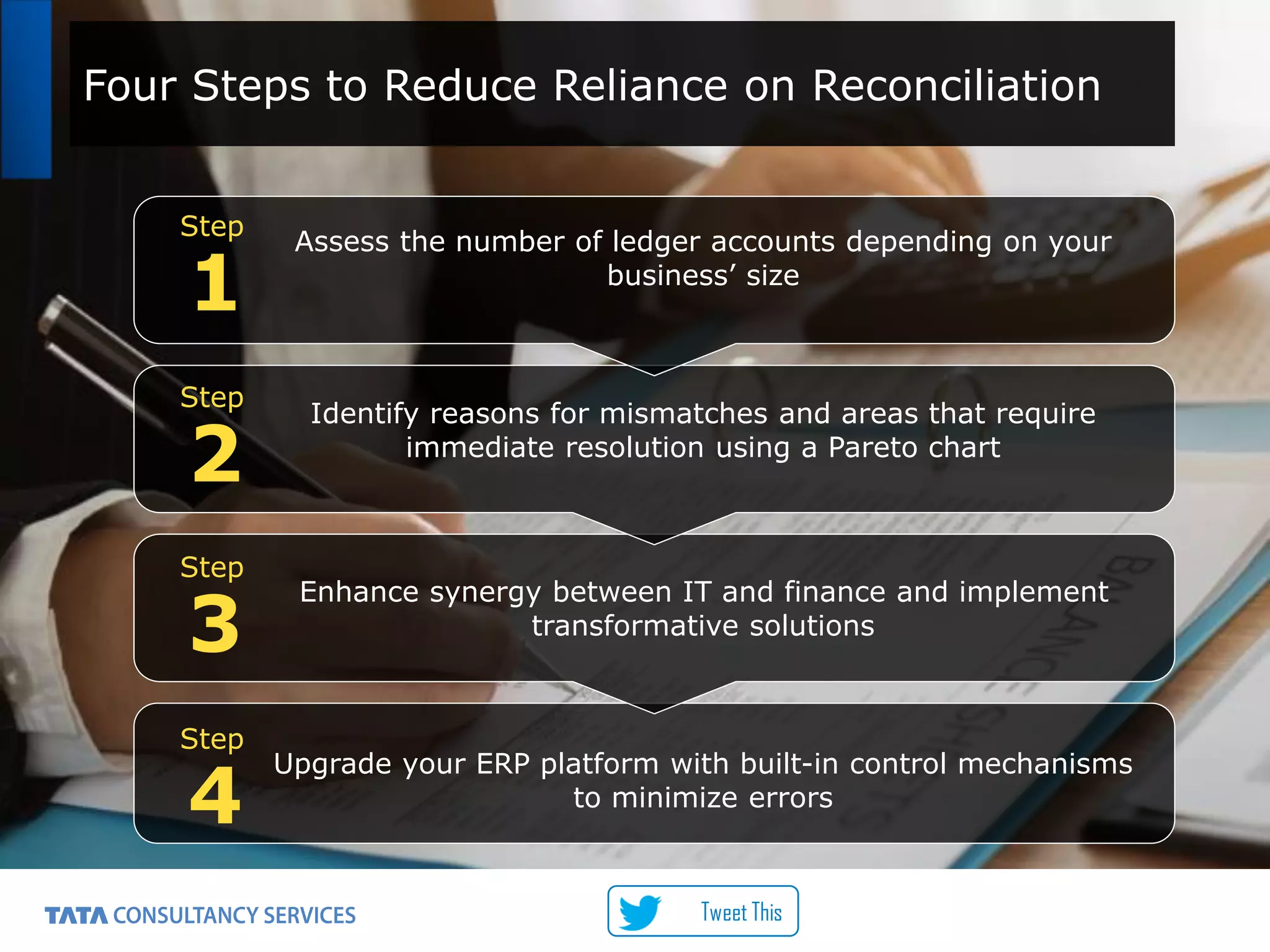 Four Steps to Reduce Reliance on Reconciliation

Step 1
Assess the number of ledger accounts depending on your business' size

Step 2
Identify reasons for mismatches and areas that require immediate resolution using a Pareto chart

Step 3
Enhance synergy between IT and finance and implement transformative solutions

Step 4
Upgrade your ERP platform with built-in control mechanisms to minimize errors

TATA CONSULTANCY SERVICES

Tweet This